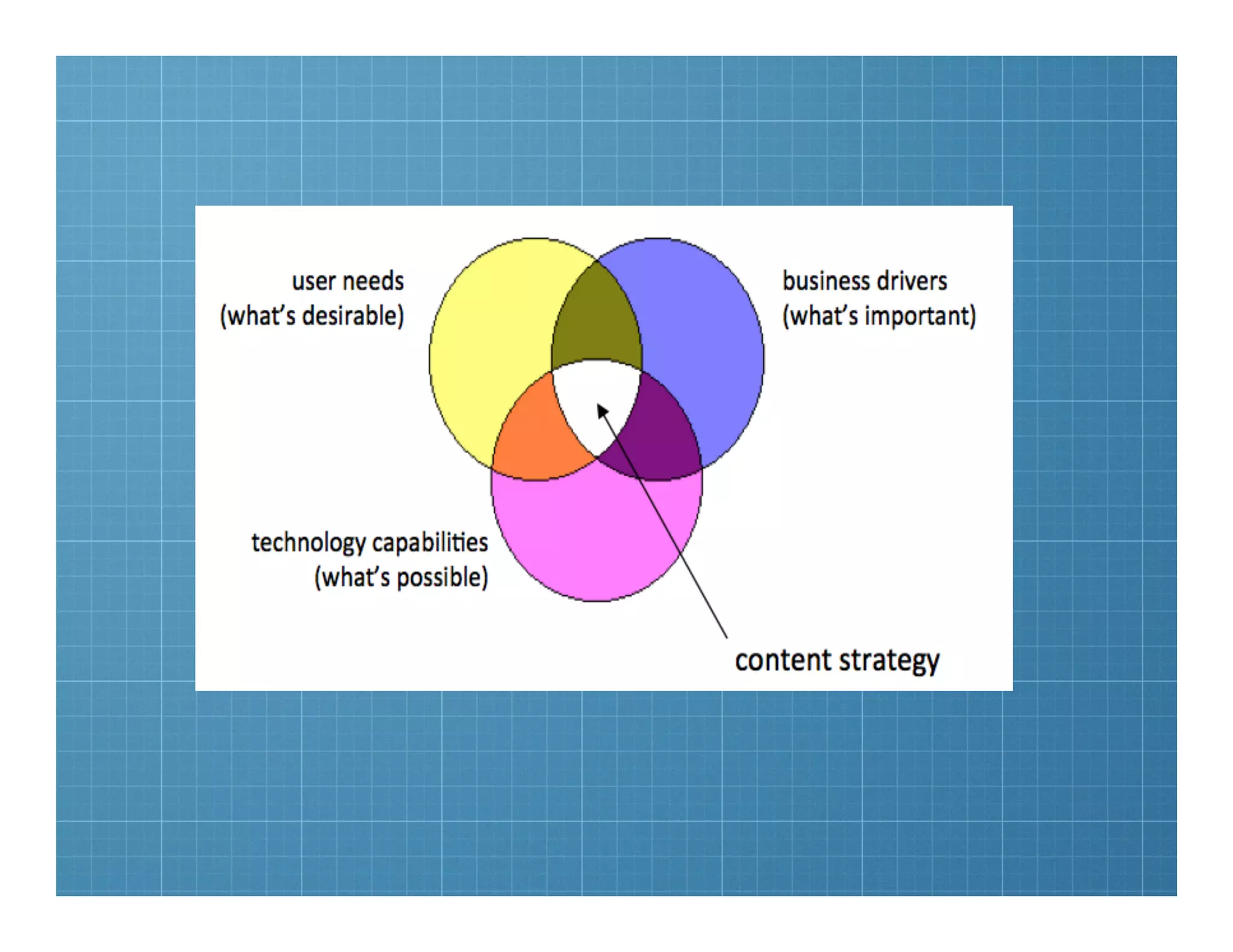 user needs
(what's desirable)

business drivers
(what's important)

technology capabilities
(what's possible)

content strategy